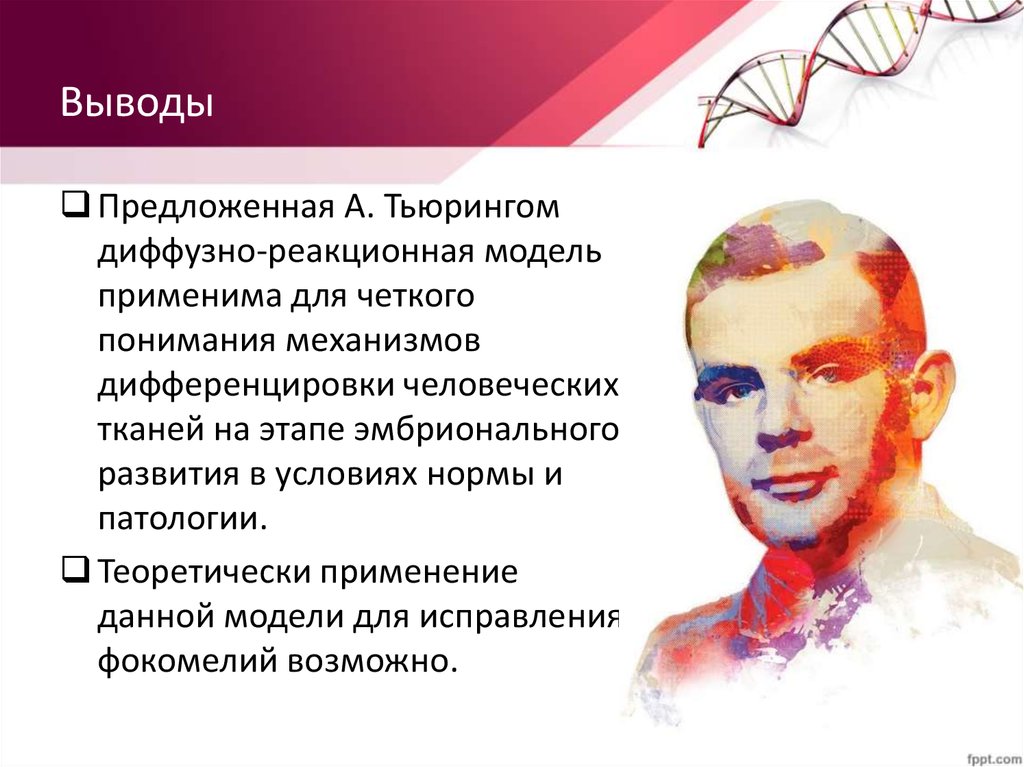 Выводы

❑ Предложенная А. Тьюрингом диффузно-реакционная модель применима для четкого понимания механизмов дифференцировки человеческих тканей на этапе эмбрионального развития в условиях нормы и патологии.

❑ Теоретически применение данной модели для исправления фокомелий возможно.

fppt.com